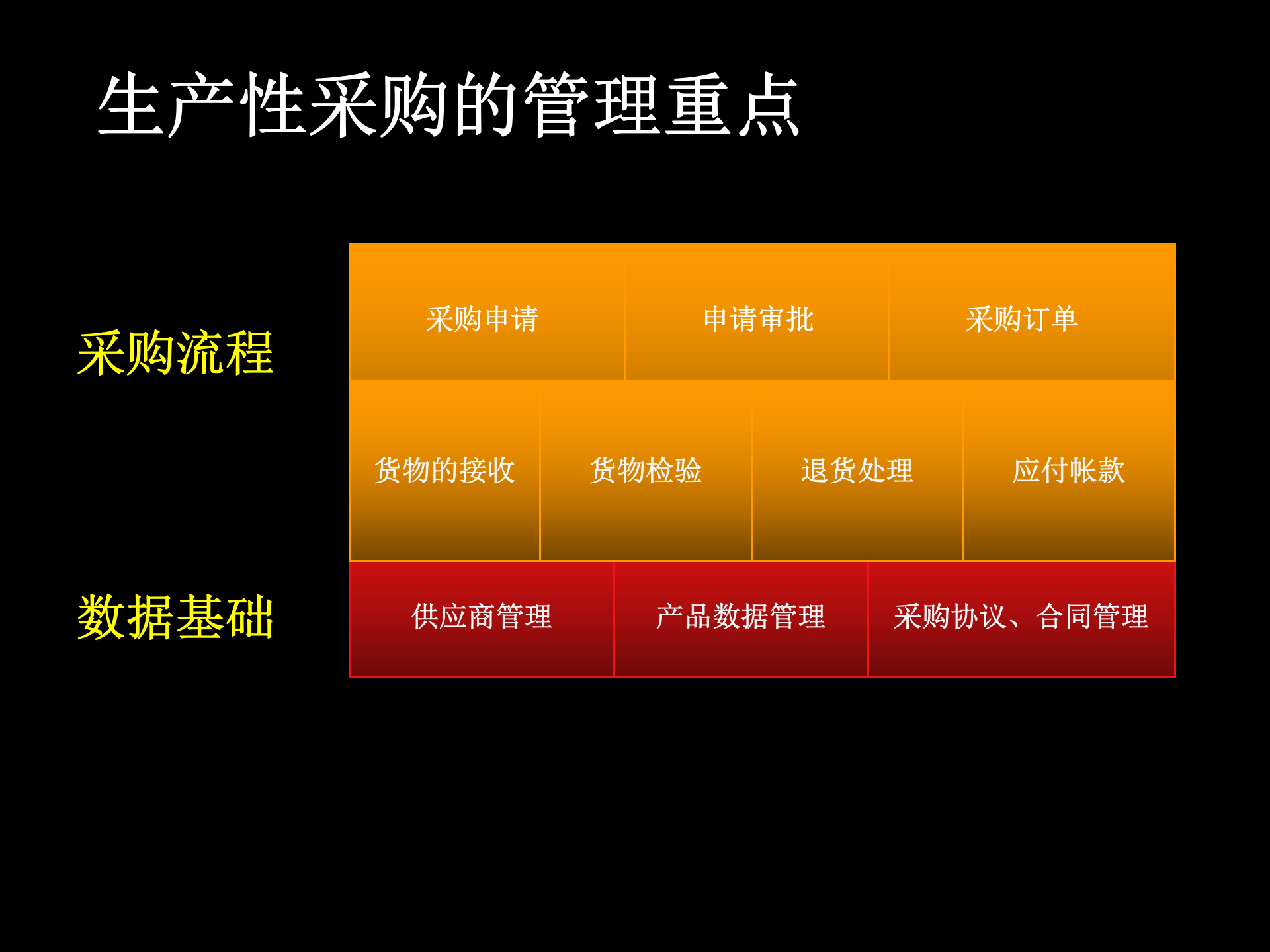 生产性采购的管理重点

采购流程

采购申请

申请审批

采购订单

货物的接收

货物检验

退货处理

应付帐款

数据基础

供应商管理

产品数据管理

采购协议、合同管理